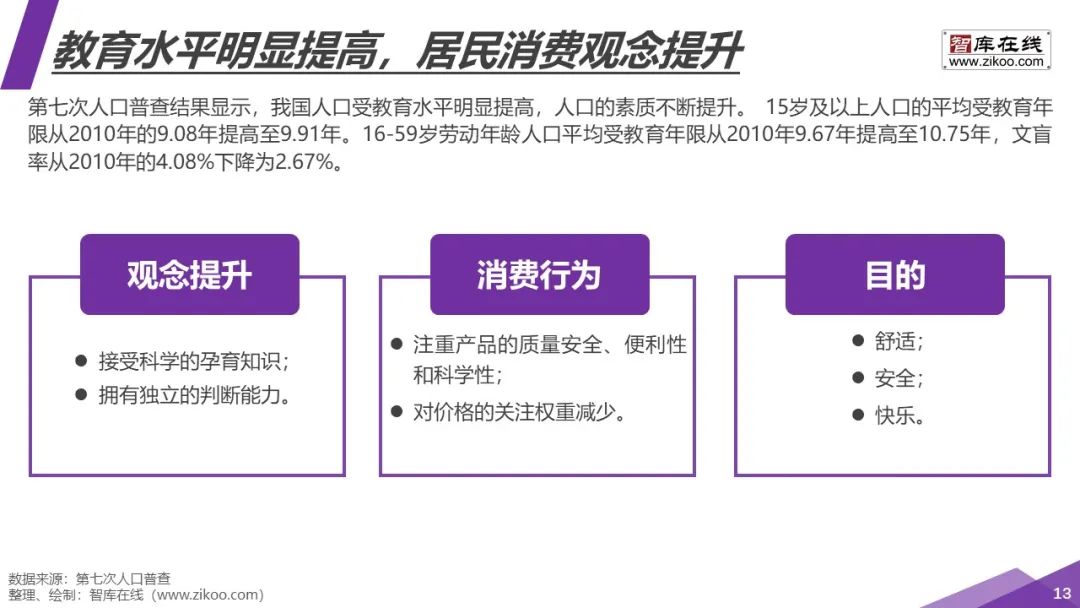 教育水平明显提高，居民消费观念提升

智库在线
www.zikoo.com

第七次人口普查结果显示，我国人口受教育水平明显提高，人口的素质不断提升。 15岁及以上人口的平均受教育年限从2010年的9.08年提高至9.91年。16-59岁劳动年龄人口平均受教育年限从2010年9.67年提高至10.75年，文盲率从2010年的4.08%下降为2.67%。

观念提升

● 接受科学的孕育知识；
● 拥有独立的判断能力。

消费行为

● 注重产品的质量安全、便利性和科学性；
● 对价格的关注权重减少。

目的

● 舒适；
● 安全；
● 快乐。

数据来源：第七次人口普查
整理、绘制：智库在线（www.zikoo.com）

13